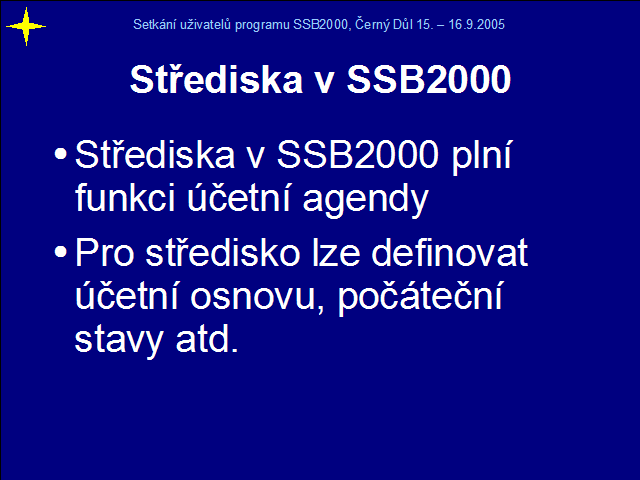 Setkání uživatelů programu SSB2000, Černý Důl 15. – 16.9.2005

Střediska v SSB2000

• Střediska v SSB2000 plní funkci účetní agendy

• Pro středisko lze definovat účetní osnovu, počáteční stavy atd.